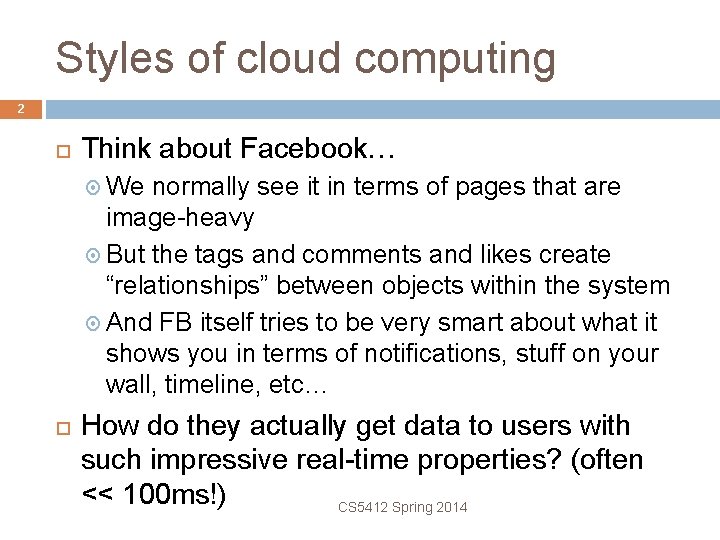 Styles of cloud computing

2

Think about Facebook…

We normally see it in terms of pages that are image-heavy

But the tags and comments and likes create “relationships” between objects within the system

And FB itself tries to be very smart about what it shows you in terms of notifications, stuff on your wall, timeline, etc…

How do they actually get data to users with such impressive real-time properties? (often << 100ms!)

CS5412 Spring 2014